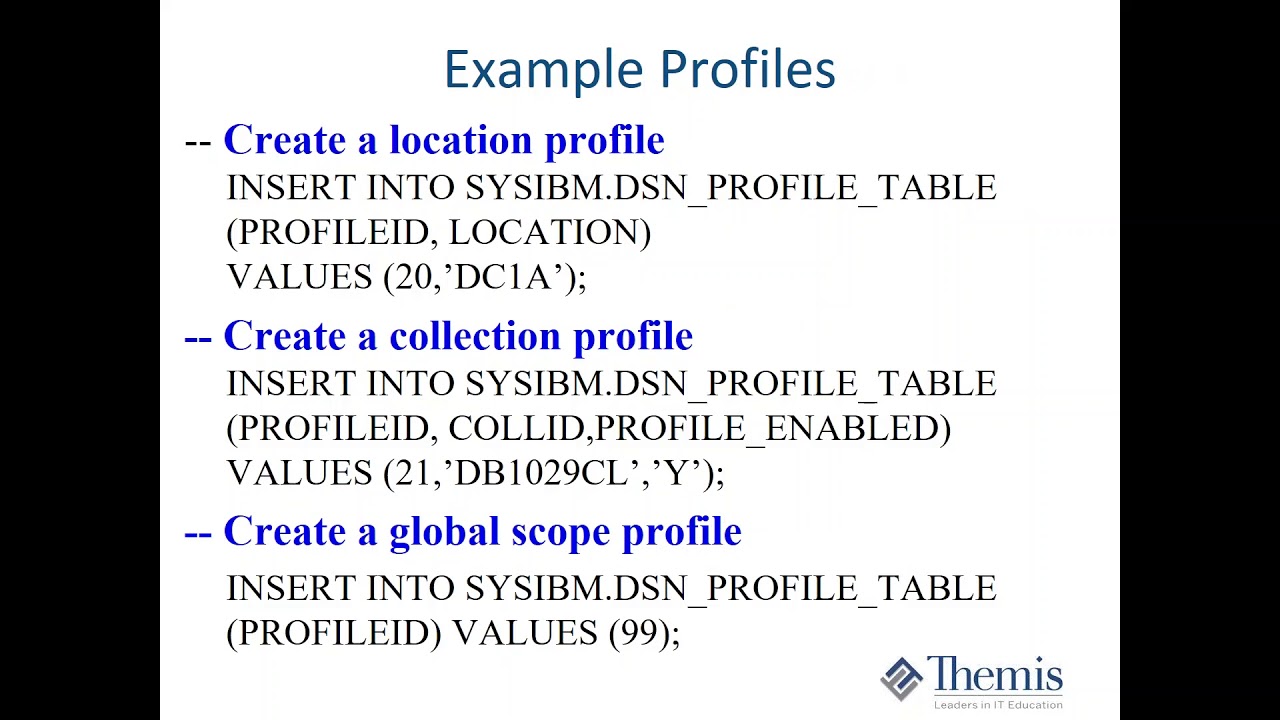 Example Profiles

-- Create a location profile
INSERT INTO SYSIBM.DSN_PROFILE_TABLE (PROFILEID, LOCATION) VALUES (20,'DC1A');

-- Create a collection profile
INSERT INTO SYSIBM.DSN_PROFILE_TABLE (PROFILEID, COLLID,PROFILE_ENABLED) VALUES (21,'DB1029CL','Y');

-- Create a global scope profile
INSERT INTO SYSIBM.DSN_PROFILE_TABLE (PROFILEID) VALUES (99);

Themis
Leaders in IT Education